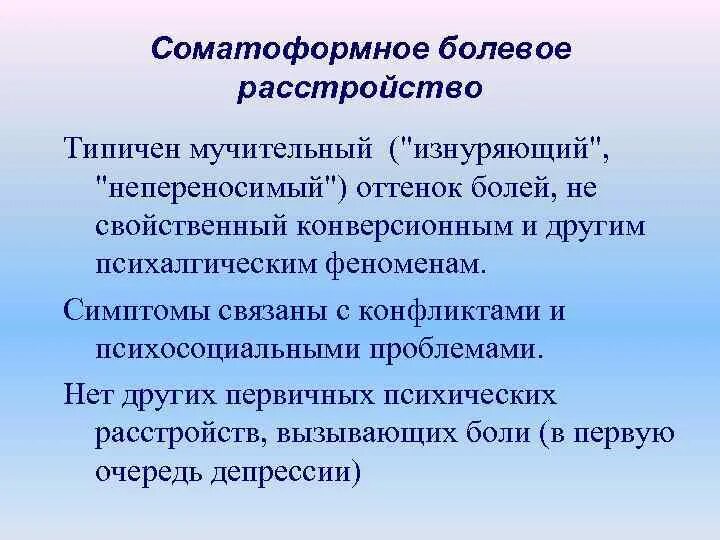 Соматоформное болевое расстройство

Типичен мучительный ("изнуряющий", "непереносимый") оттенок болей, не свойственный конверсионным и другим психалгическим феноменам.

Симптомы связаны с конфликтами и психосоциальными проблемами.

Нет других первичных психических расстройств, вызывающих боли (в первую очередь депрессии)